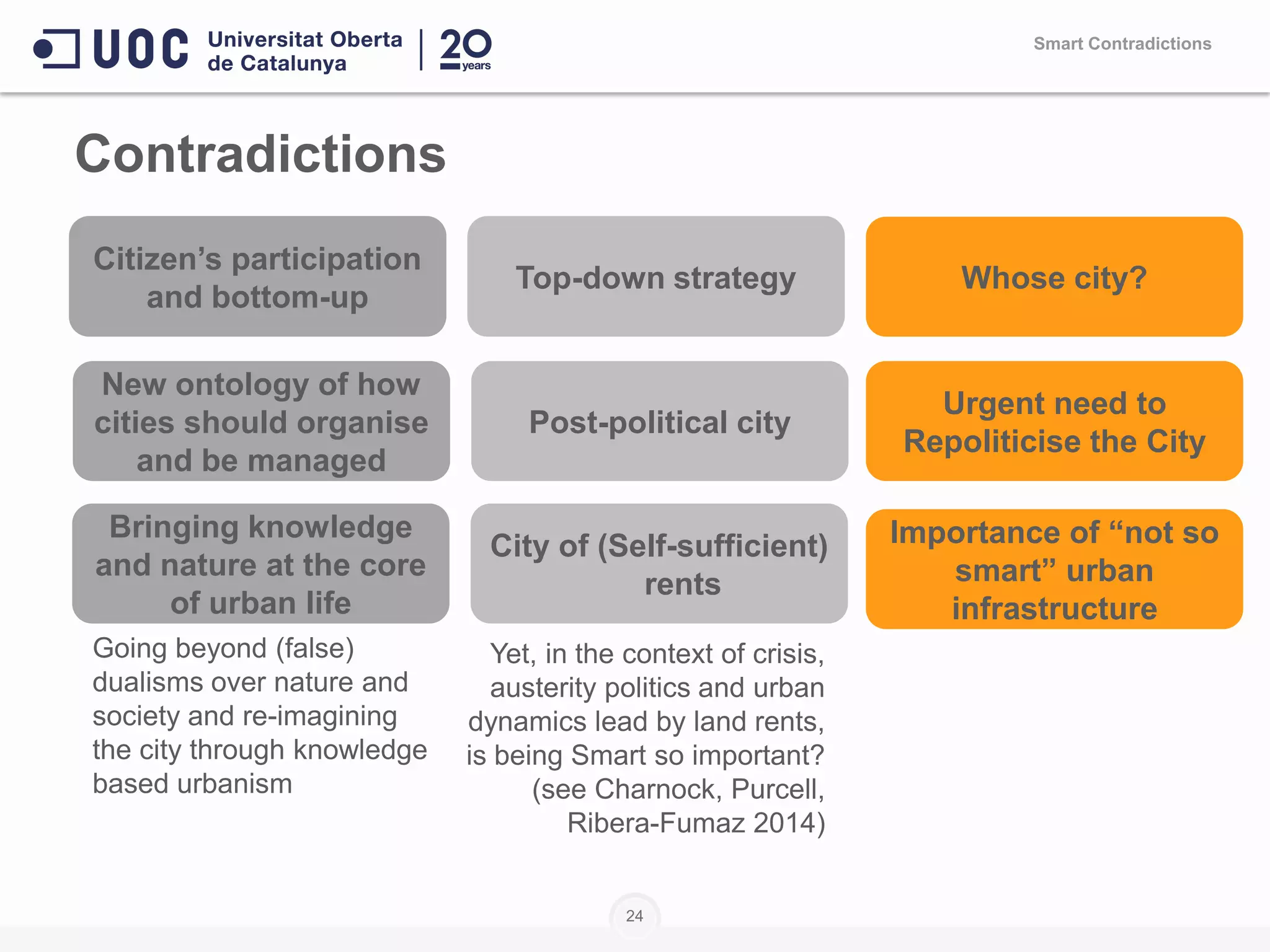 UOC Universitat Oberta de Catalunya | 20 years

Smart Contradictions

Contradictions

Citizen's participation and bottom-up

Top-down strategy

Whose city?

New ontology of how cities should organise and be managed

Post-political city

Urgent need to Repoliticise the City

Bringing knowledge and nature at the core of urban life

City of (Self-sufficient) rents

Importance of "not so smart" urban infrastructure

Going beyond (false) dualisms over nature and society and re-imagining the city through knowledge based urbanism

Yet, in the context of crisis, austerity politics and urban dynamics lead by land rents, is being Smart so important? (see Charnock, Purcell, Ribera-Fumaz 2014)

24